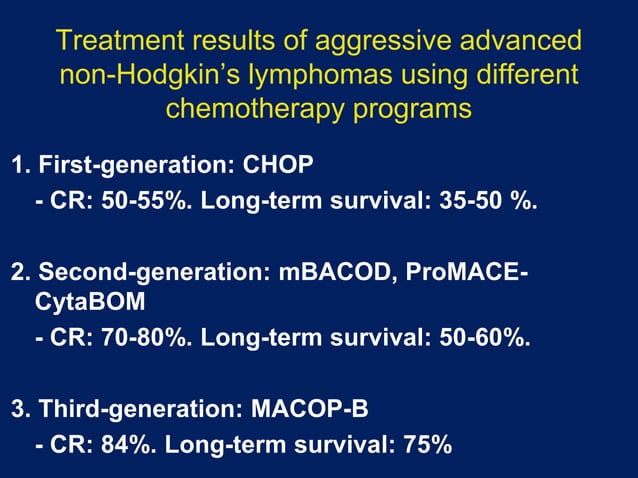 Treatment results of aggressive advanced non-Hodgkin's lymphomas using different chemotherapy programs

1. First-generation: CHOP
- CR: 50-55%. Long-term survival: 35-50 %.

2. Second-generation: mBACOD, ProMACE-CytaBOM
- CR: 70-80%. Long-term survival: 50-60%.

3. Third-generation: MACOP-B
- CR: 84%. Long-term survival: 75%